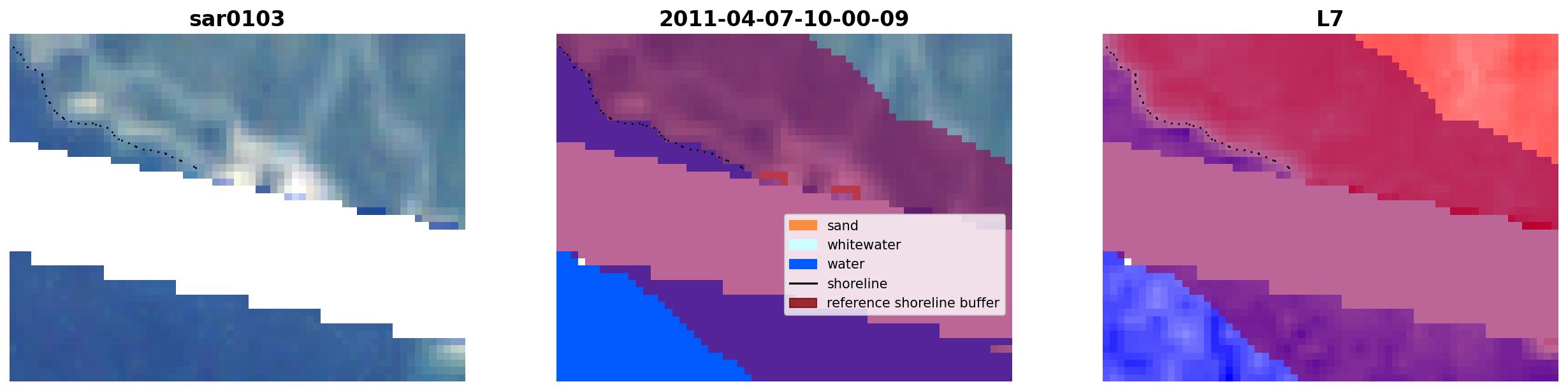 sar0103

2011-04-07-10-00-09

sand
whitewater
water
shoreline
reference shoreline buffer

L7